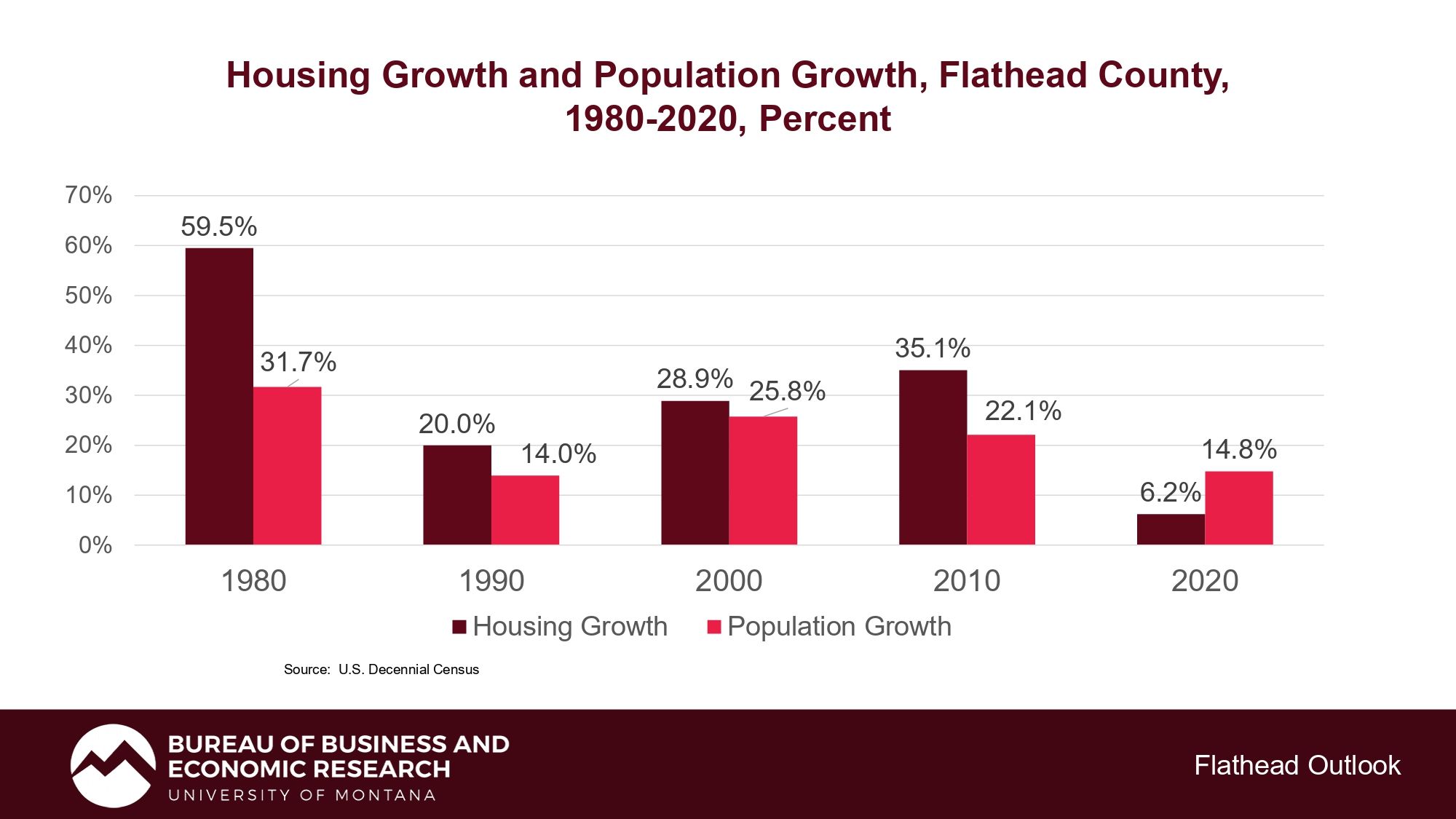 Housing Growth and Population Growth, Flathead County, 1980-2020, Percent

70%
60%
50%
40%
30%
20%
10%
0%

59.5%
31.7%
20.0%
14.0%
28.9%
25.8%
35.1%
22.1%
6.2%
14.8%

1980
1990
2000
2010
2020

Housing Growth
Population Growth

Source: U.S. Decennial Census

BUREAU OF BUSINESS AND ECONOMIC RESEARCH
UNIVERSITY OF MONTANA

Flathead Outlook